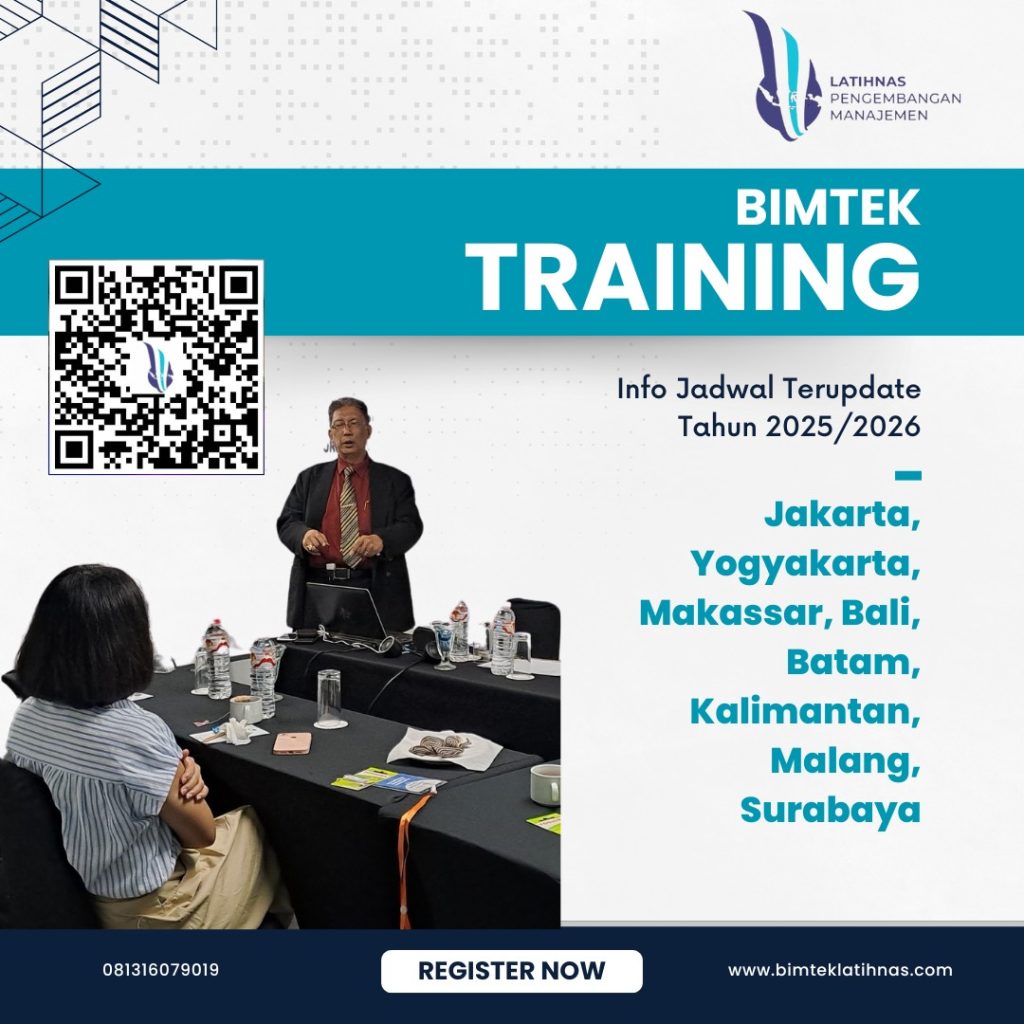 LATIHNAS
PENGEMBANGAN
MANAJEMEN

BIMTEK
TRAINING

Info Jadwal Terupdate
Tahun 2025/2026

Jakarta,
Yogyakarta,
Makassar, Bali,
Batam,
Kalimantan,
Malang,
Surabaya

081316079019

REGISTER NOW

www.bimteklatihnas.com